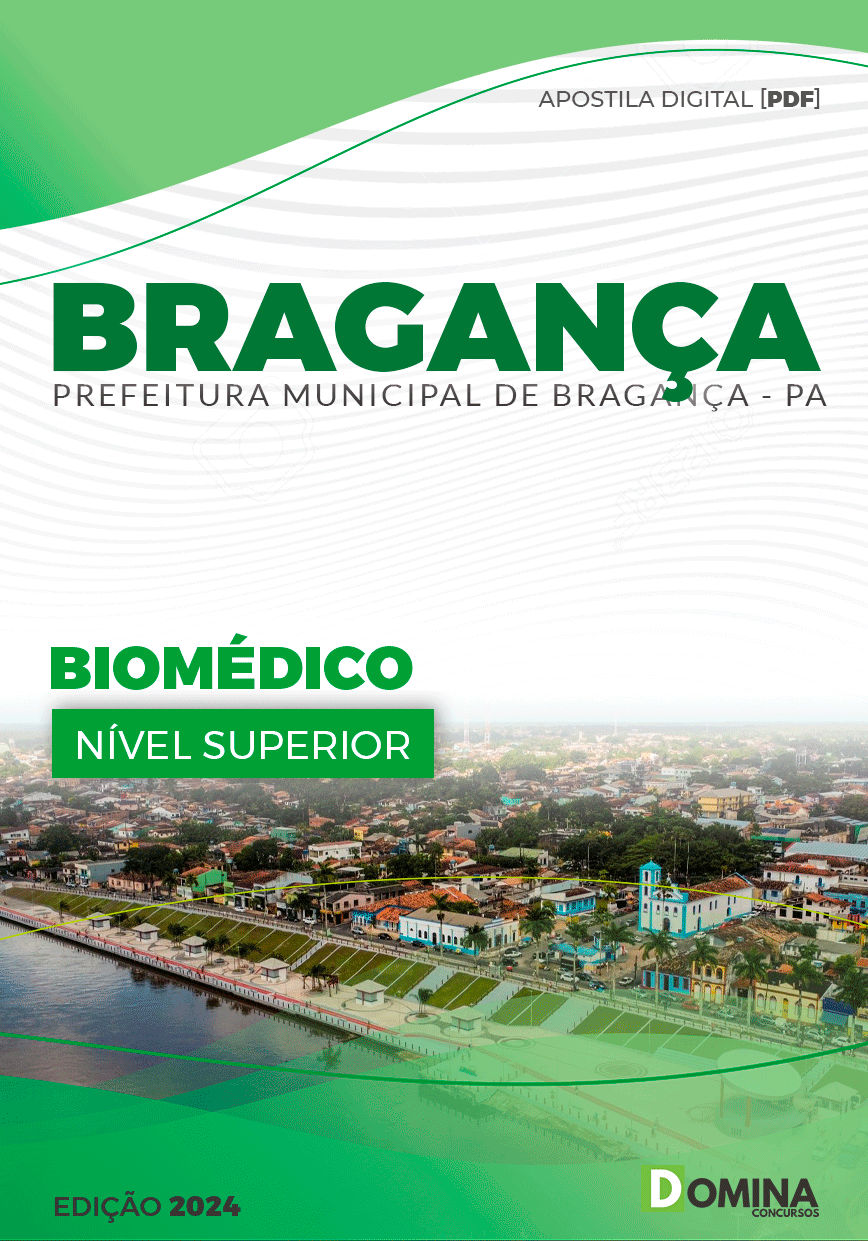 APOSTILA DIGITAL [PDF]

BRAGANÇA

PREFEITURA MUNICIPAL DE BRAGANÇA - PA

BIOMÉDICO

NÍVEL SUPERIOR

EDIÇÃO 2024

DOMINA
CONCURSOS